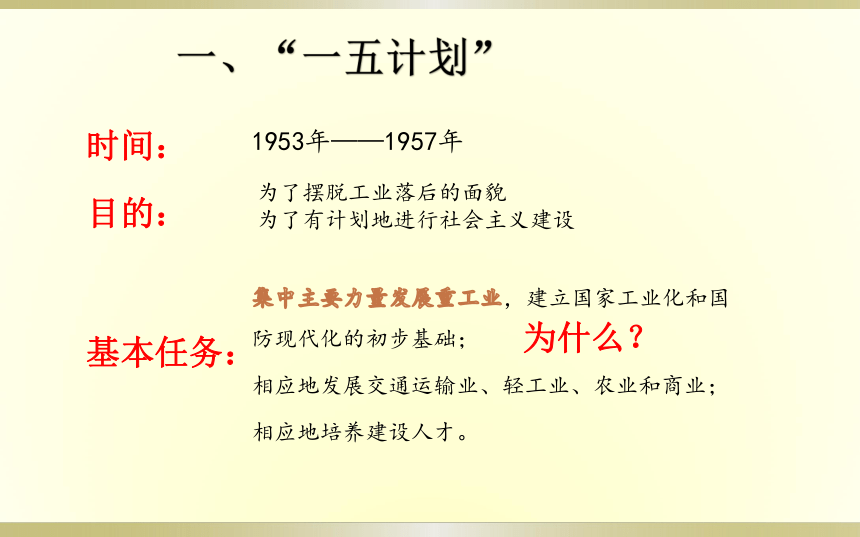 一、“一五计划”

时间：

1953年——1957年

目的：

为了摆脱工业落后的面貌
为了有计划地进行社会主义建设

基本任务：

集中主要力量发展重工业，建立国家工业化和国防现代化的初步基础；

为什么？

相应地发展交通运输业、轻工业、农业和商业；

相应地培养建设人才。